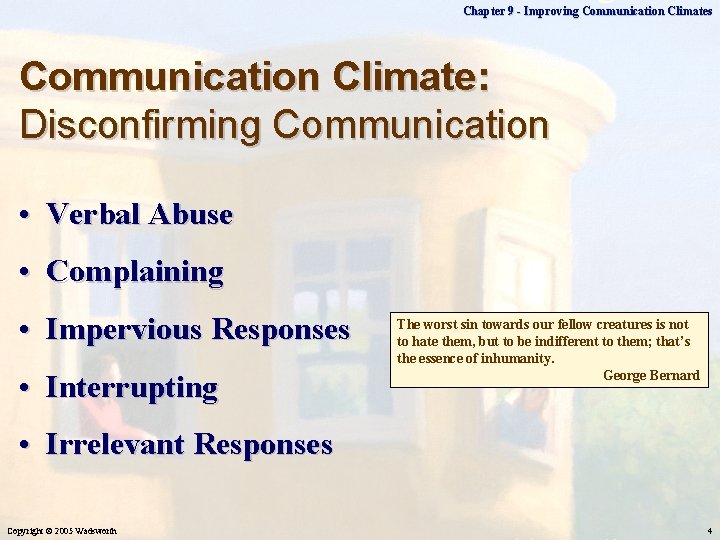 Chapter 9 - Improving Communication Climates

Communication Climate:
Disconfirming Communication

• Verbal Abuse
• Complaining
• Impervious Responses
• Interrupting
• Irrelevant Responses

The worst sin towards our fellow creatures is not to hate them, but to be indifferent to them; that's the essence of inhumanity.
George Bernard

Copyright © 2005 Wadsworth

4